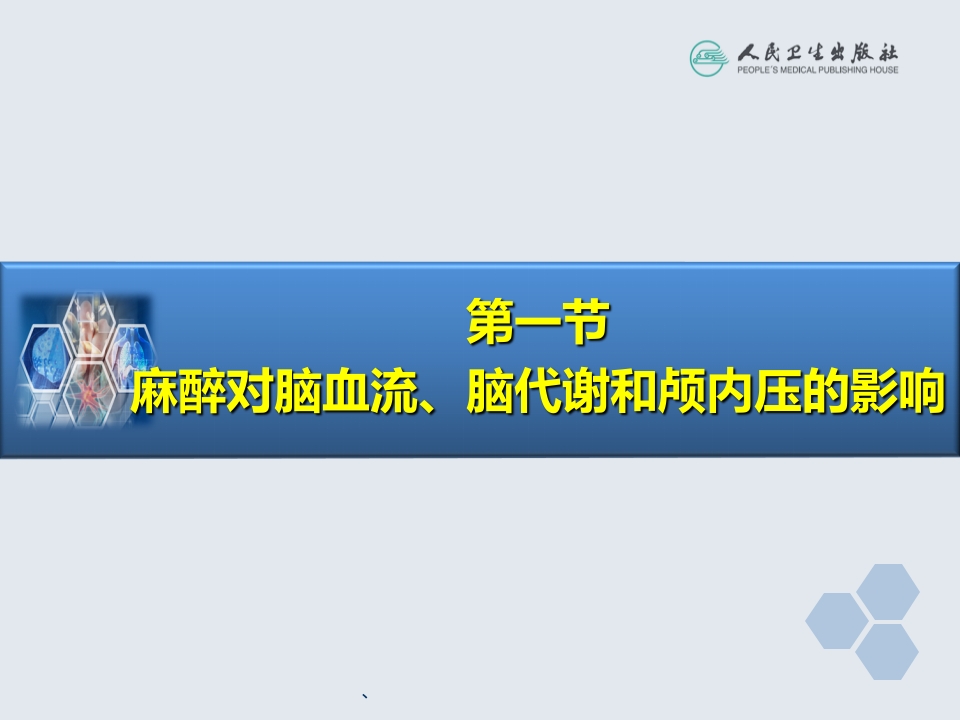 人民卫生出版社
PEOPLE'S MEDICAL PUBLISHING HOUSE

第一节
麻醉对脑血流、脑代谢和颅内压的影响

、